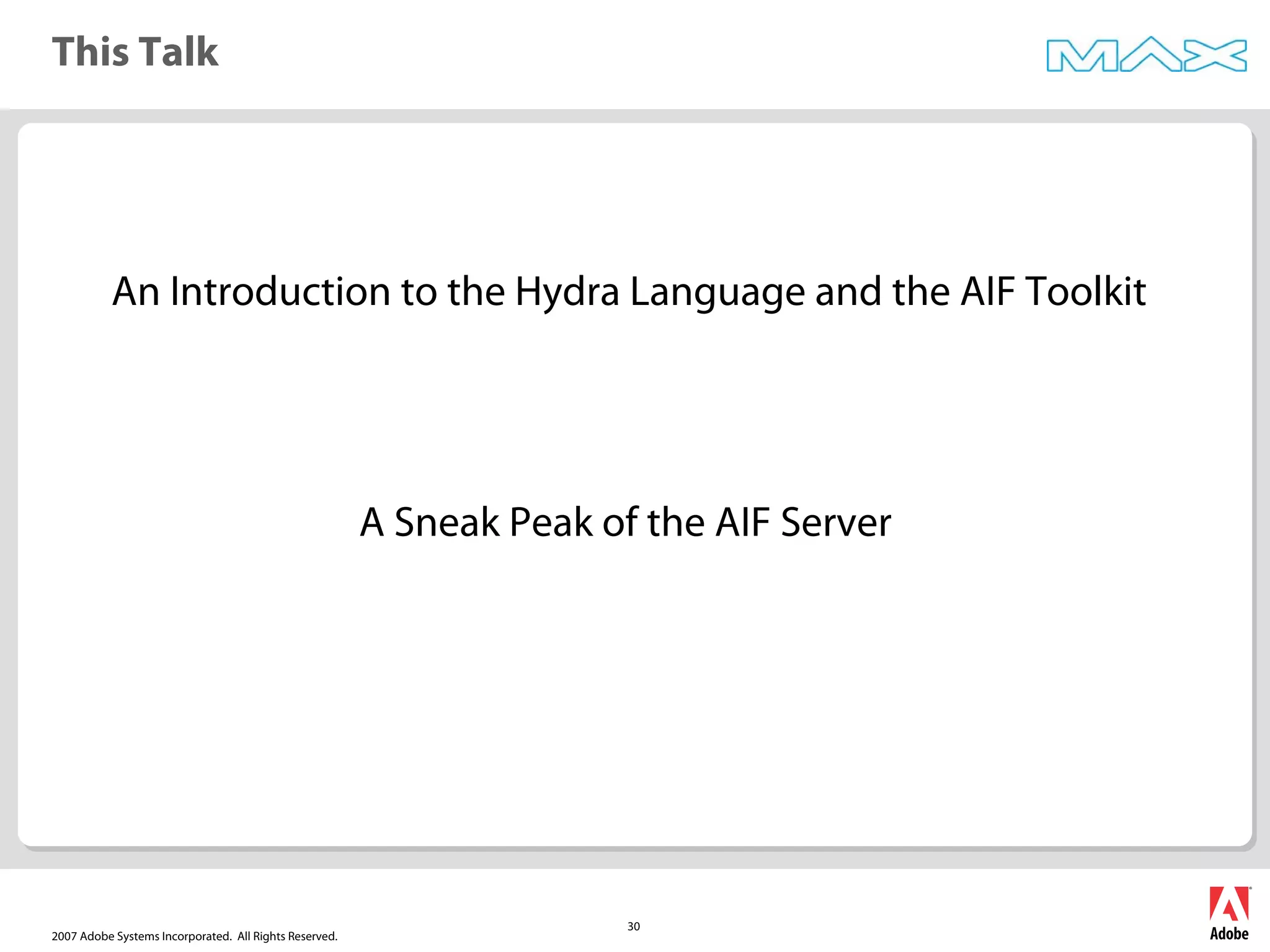 This Talk

MAX

An Introduction to the Hydra Language and the AIF Toolkit

A Sneak Peak of the AIF Server

2007 Adobe Systems Incorporated. All Rights Reserved.

30

Adobe